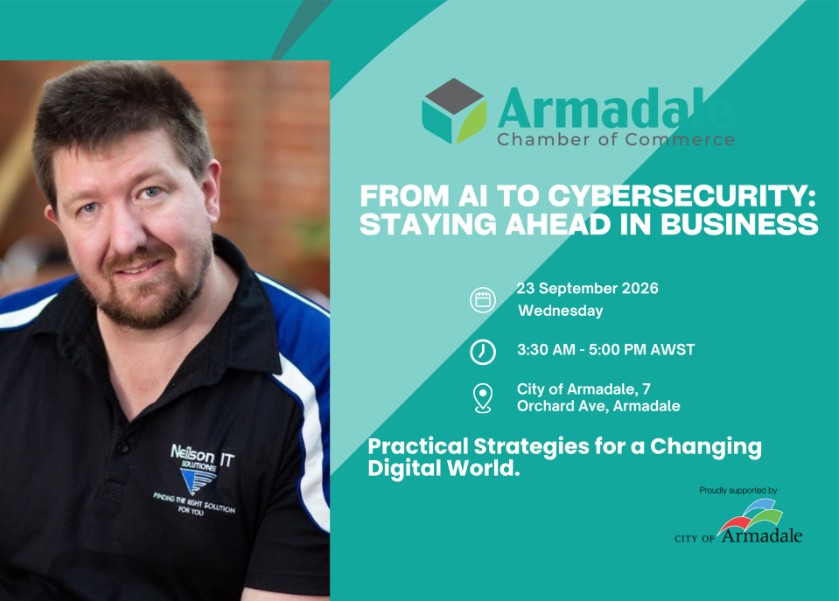 Neilson IT
SOLUTIONS
FINDING THE RIGHT SOLUTION FOR YOU

Armadale
Chamber of Commerce

FROM AI TO CYBERSECURITY: STAYING AHEAD IN BUSINESS

23 September 2026
Wednesday

3:30 AM - 5:00 PM AWST

City of Armadale, 7
Orchard Ave, Armadale

Practical Strategies for a Changing Digital World.

Proudly supported by

CITY OF Armadale